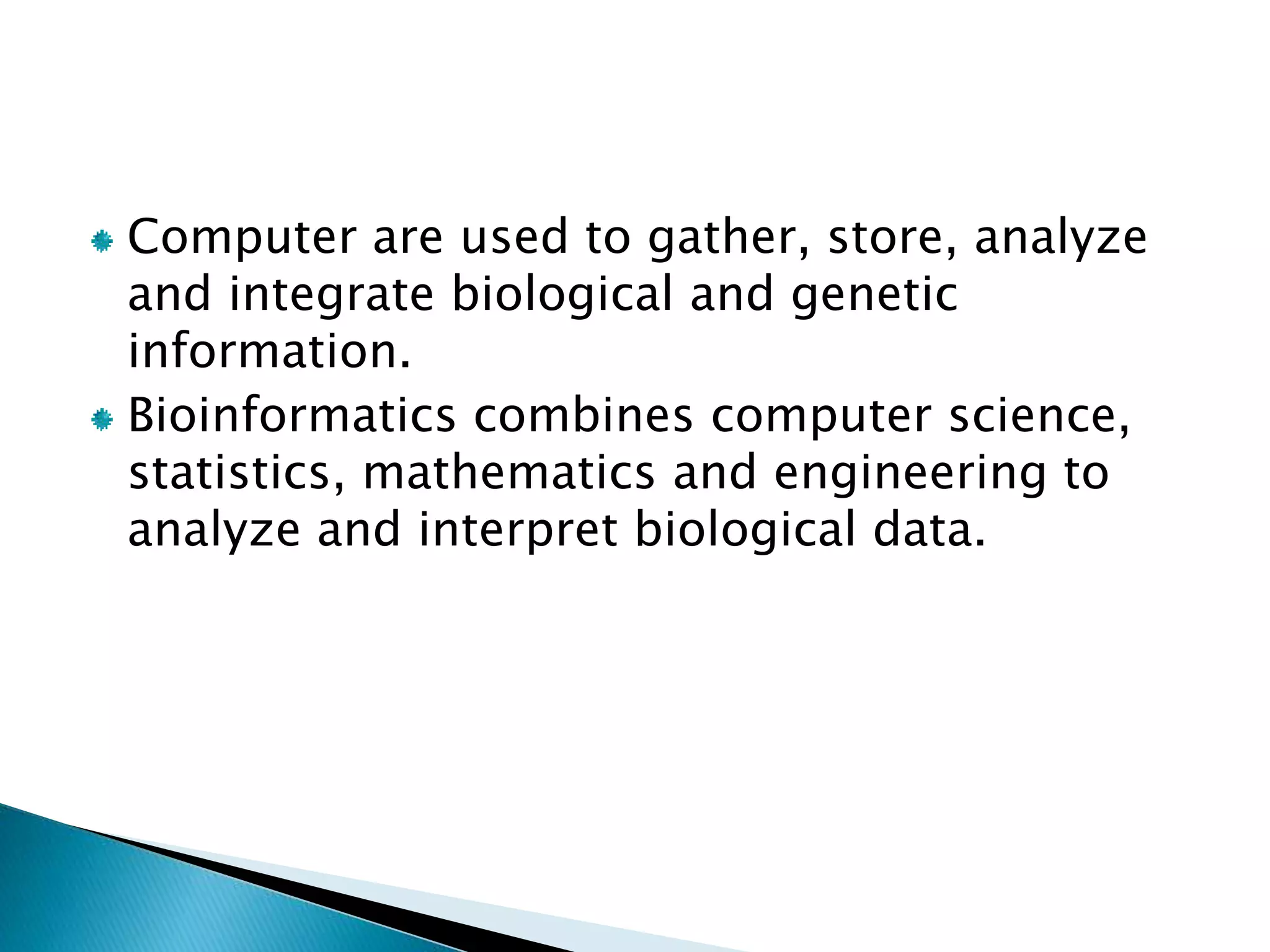 Computer are used to gather, store, analyze and integrate biological and genetic information.

Bioinformatics combines computer science, statistics, mathematics and engineering to analyze and interpret biological data.